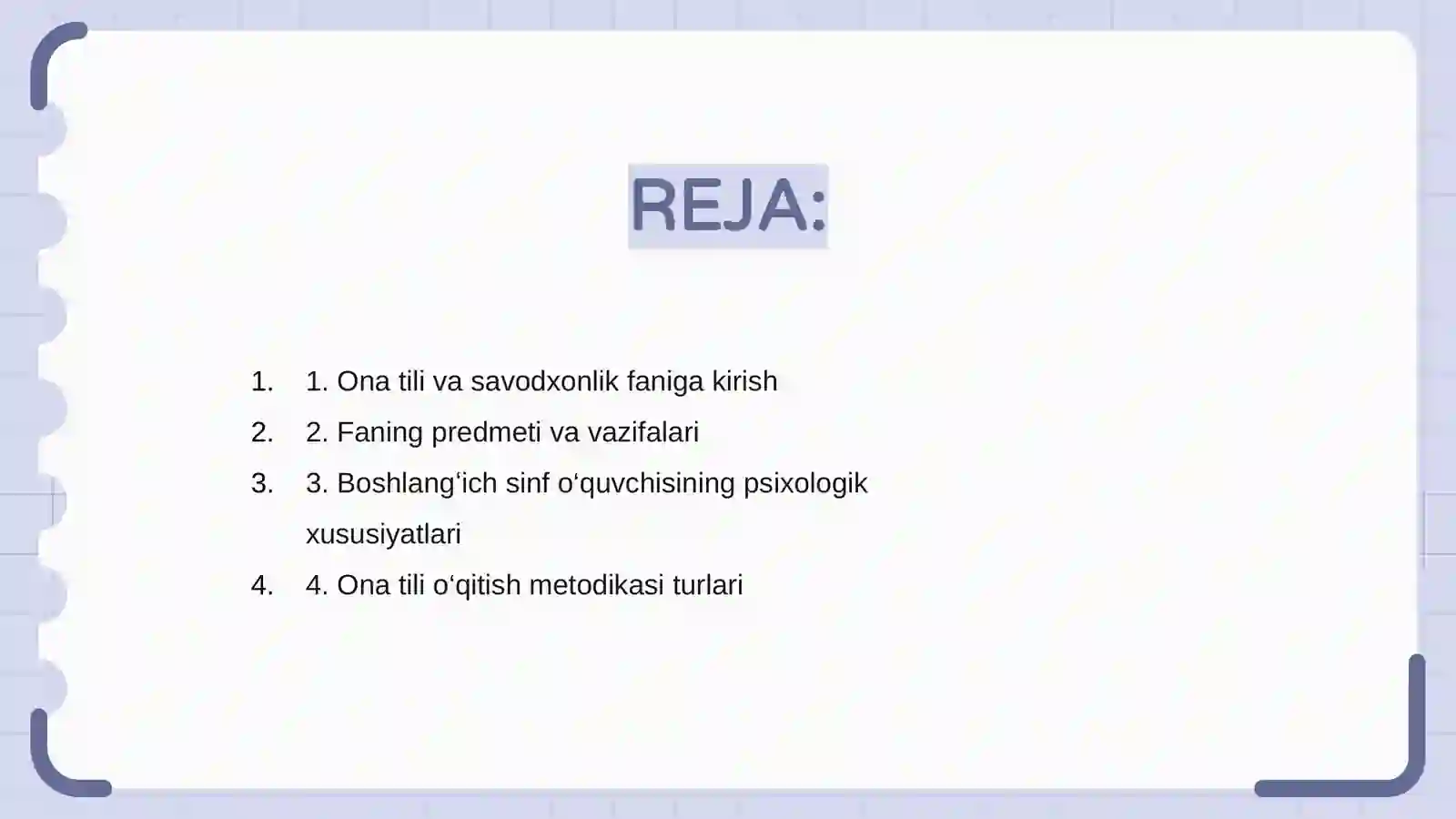 REJA:

1. 1. Ona tili va savodxonlik faniga kirish
2. 2. Faning predmeti va vazifalari
3. 3. Boshlangʻich sinf oʻquvchisining psixologik xususiyatlari
4. 4. Ona tili oʻqitish metodikasi turlari